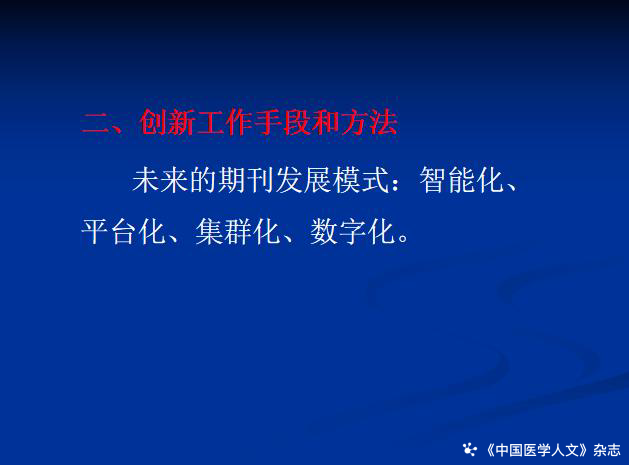 二、创新工作手段和方法

未来的期刊发展模式：智能化、平台化、集群化、数字化。

《中国医学人文》杂志